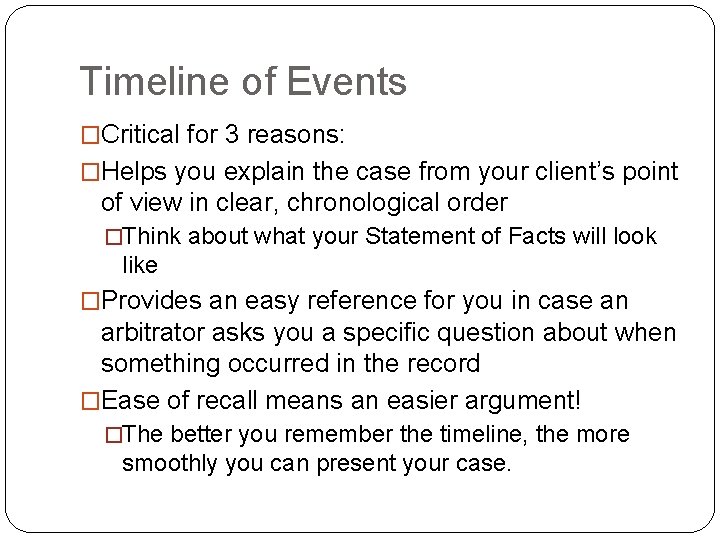 Timeline of Events

□Critical for 3 reasons:

□Helps you explain the case from your client's point of view in clear, chronological order

□Think about what your Statement of Facts will look like

□Provides an easy reference for you in case an arbitrator asks you a specific question about when something occurred in the record

□Ease of recall means an easier argument!

□The better you remember the timeline, the more smoothly you can present your case.